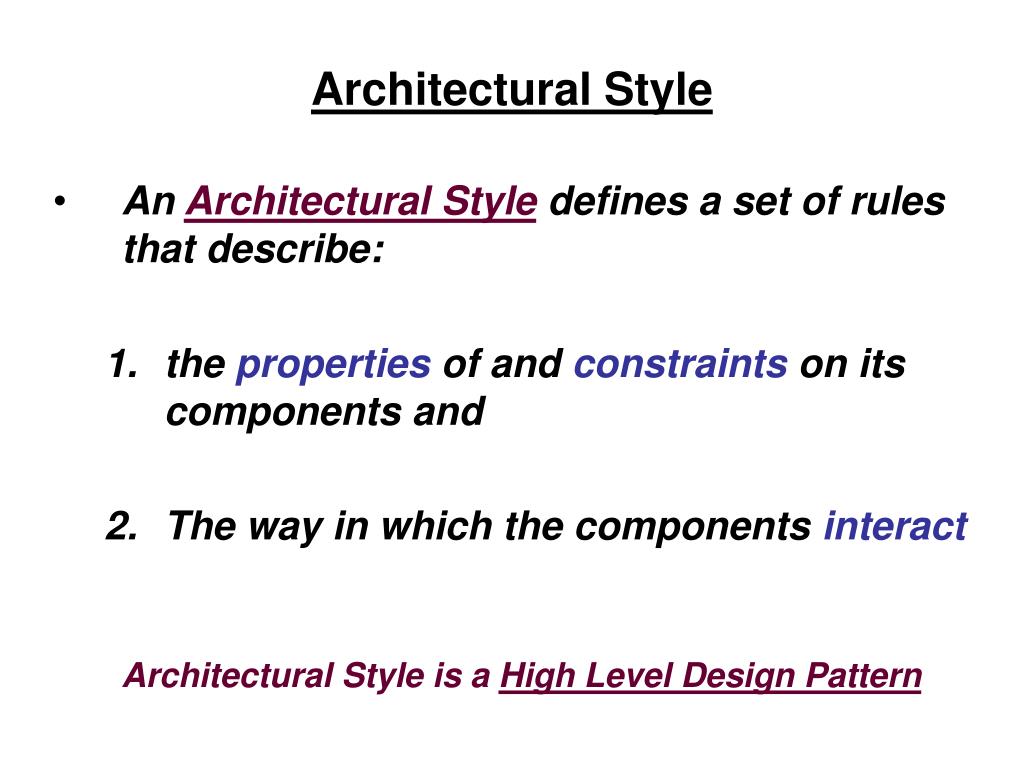 Architectural Style

• An Architectural Style defines a set of rules that describe:

1. the properties of and constraints on its components and

2. The way in which the components interact

Architectural Style is a High Level Design Pattern